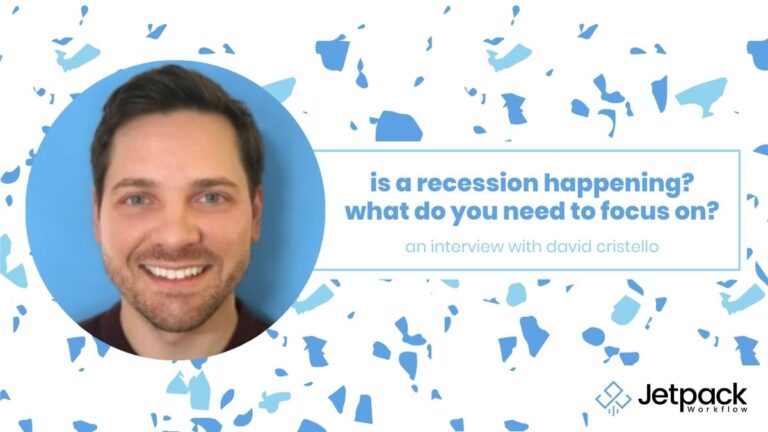 is a recession happening?
what do you need to focus on?

an interview with david cristello

Jetpack
Workflow